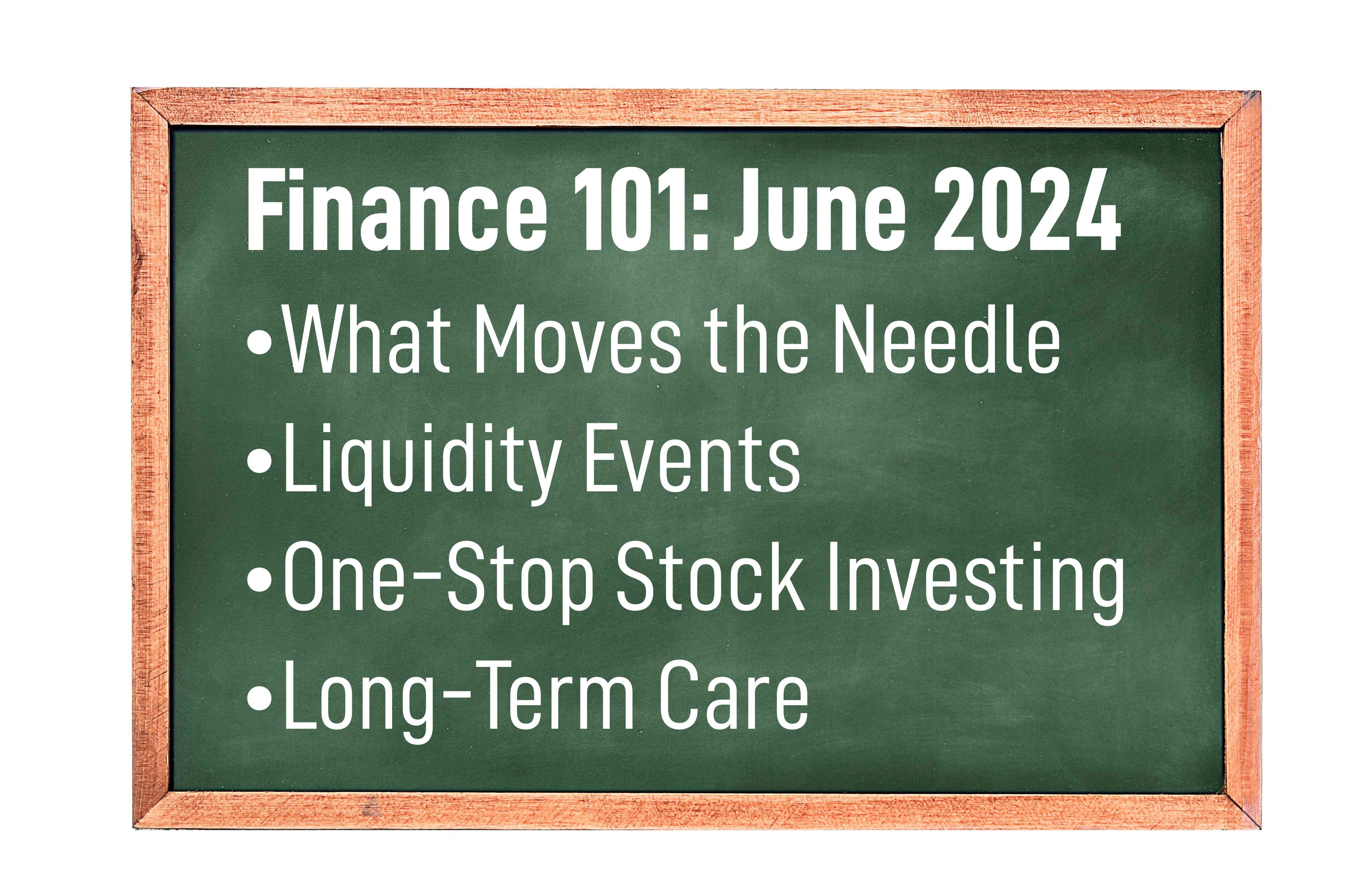 Finance 101: June 2024

•What Moves the Needle
•Liquidity Events
•One-Stop Stock Investing
•Long-Term Care